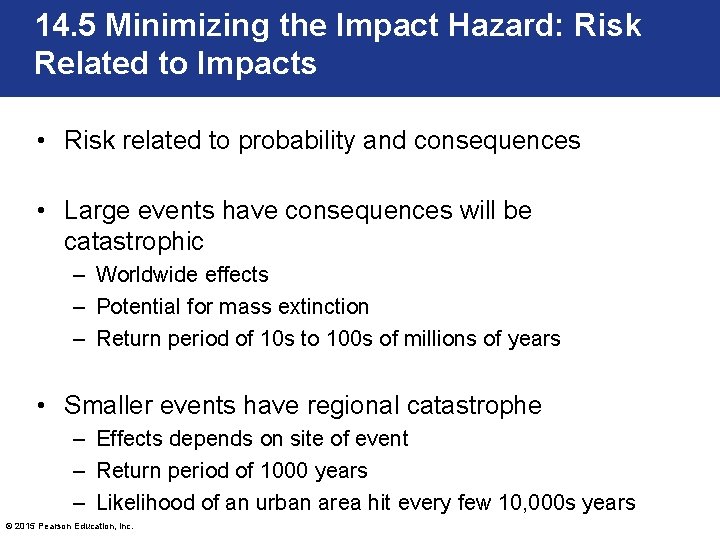 14.5 Minimizing the Impact Hazard: Risk Related to Impacts

• Risk related to probability and consequences

• Large events have consequences will be catastrophic
– Worldwide effects
– Potential for mass extinction
– Return period of 10s to 100s of millions of years

• Smaller events have regional catastrophe
– Effects depends on site of event
– Return period of 1000 years
– Likelihood of an urban area hit every few 10,000s years

© 2015 Pearson Education, Inc.